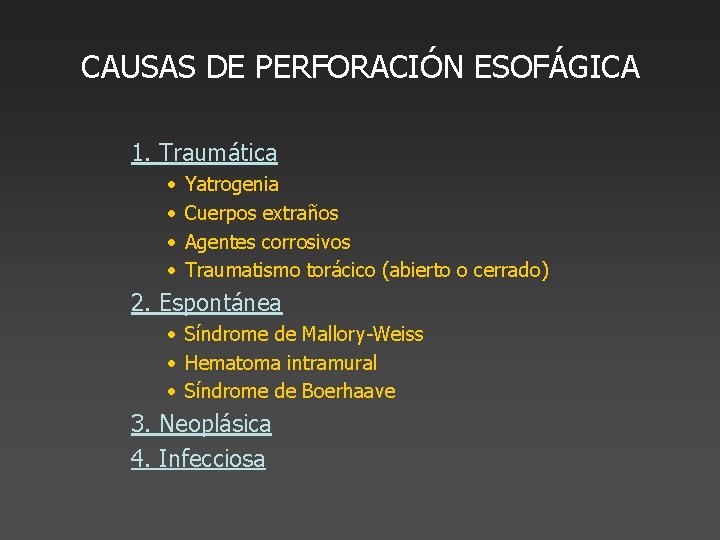 CAUSAS DE PERFORACIÓN ESOFÁGICA

1. Traumática
• Yatrogenia
• Cuerpos extraños
• Agentes corrosivos
• Traumatismo torácico (abierto o cerrado)

2. Espontánea
• Síndrome de Mallory-Weiss
• Hematoma intramural
• Síndrome de Boerhaave

3. Neoplásica

4. Infecciosa